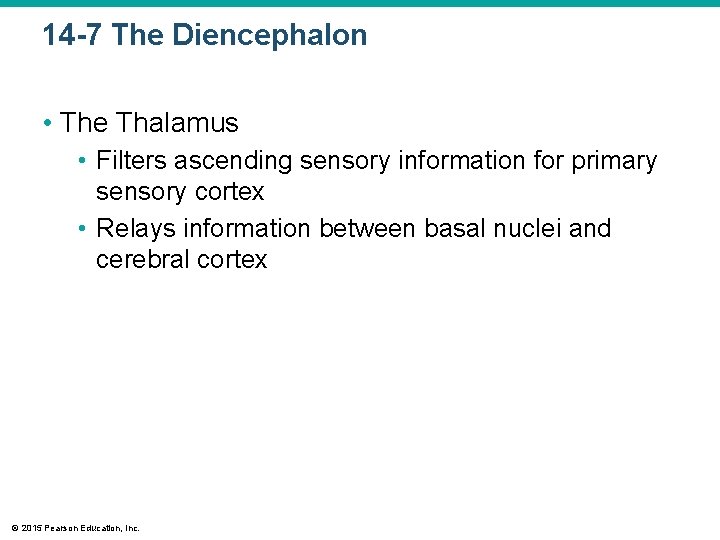 14-7 The Diencephalon

• The Thalamus
  • Filters ascending sensory information for primary sensory cortex
  • Relays information between basal nuclei and cerebral cortex

© 2015 Pearson Education, Inc.